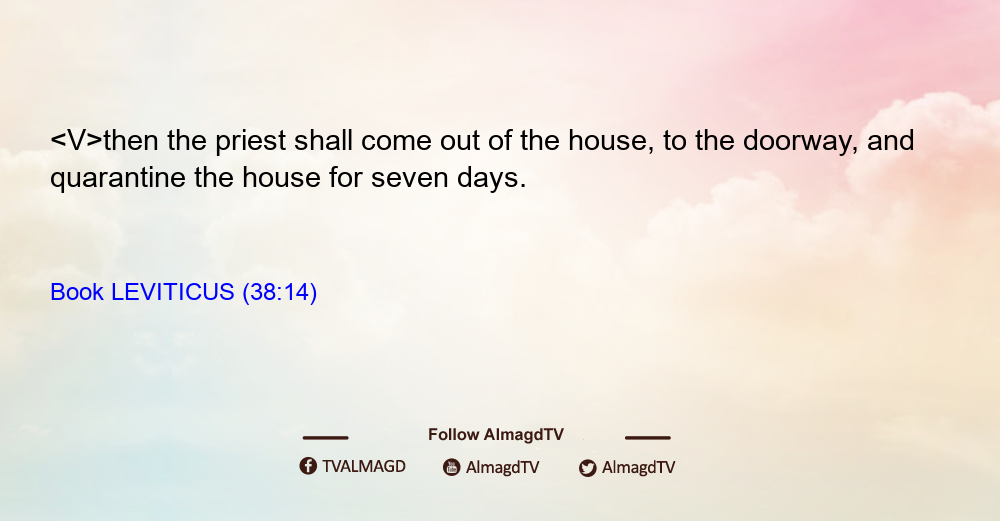 <V>then the priest shall come out of the house, to the doorway, and quarantine the house for seven days.

Book LEVITICUS (38:14)

Follow AlmagdTV

TVALMAGD AlmagdTV AlmagdTV